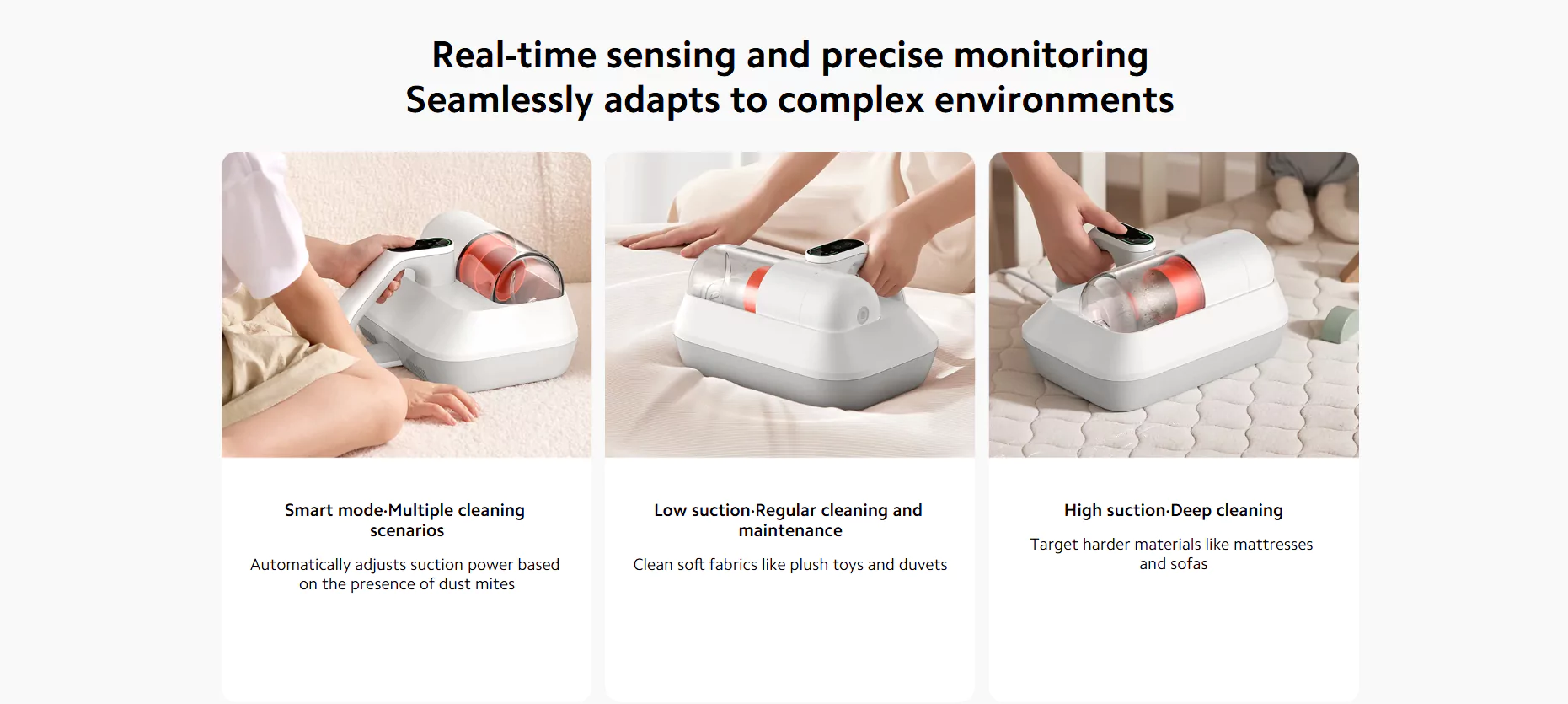 Real-time sensing and precise monitoring
Seamlessly adapts to complex environments

Smart mode·Multiple cleaning scenarios

Automatically adjusts suction power based on the presence of dust mites

Low suction·Regular cleaning and maintenance

Clean soft fabrics like plush toys and duvets

High suction·Deep cleaning

Target harder materials like mattresses and sofas